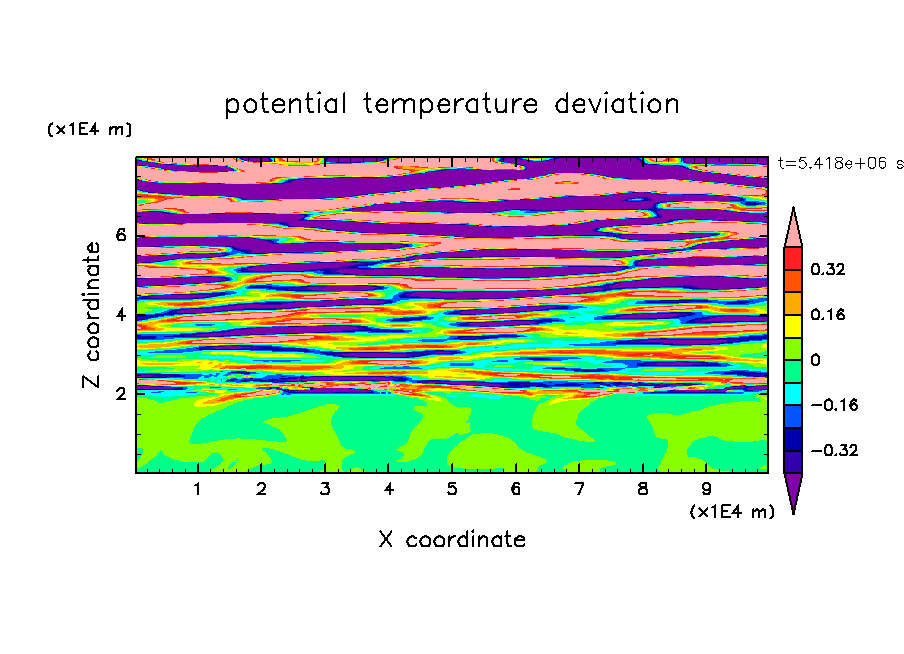 potential temperature deviation

(x1E4 m)

t=5.418e+06 s

Z coordinate

6
4
2

0.32
0.16
0
−0.16
−0.32

1 2 3 4 5 6 7 8 9

(x1E4 m)

X coordinate